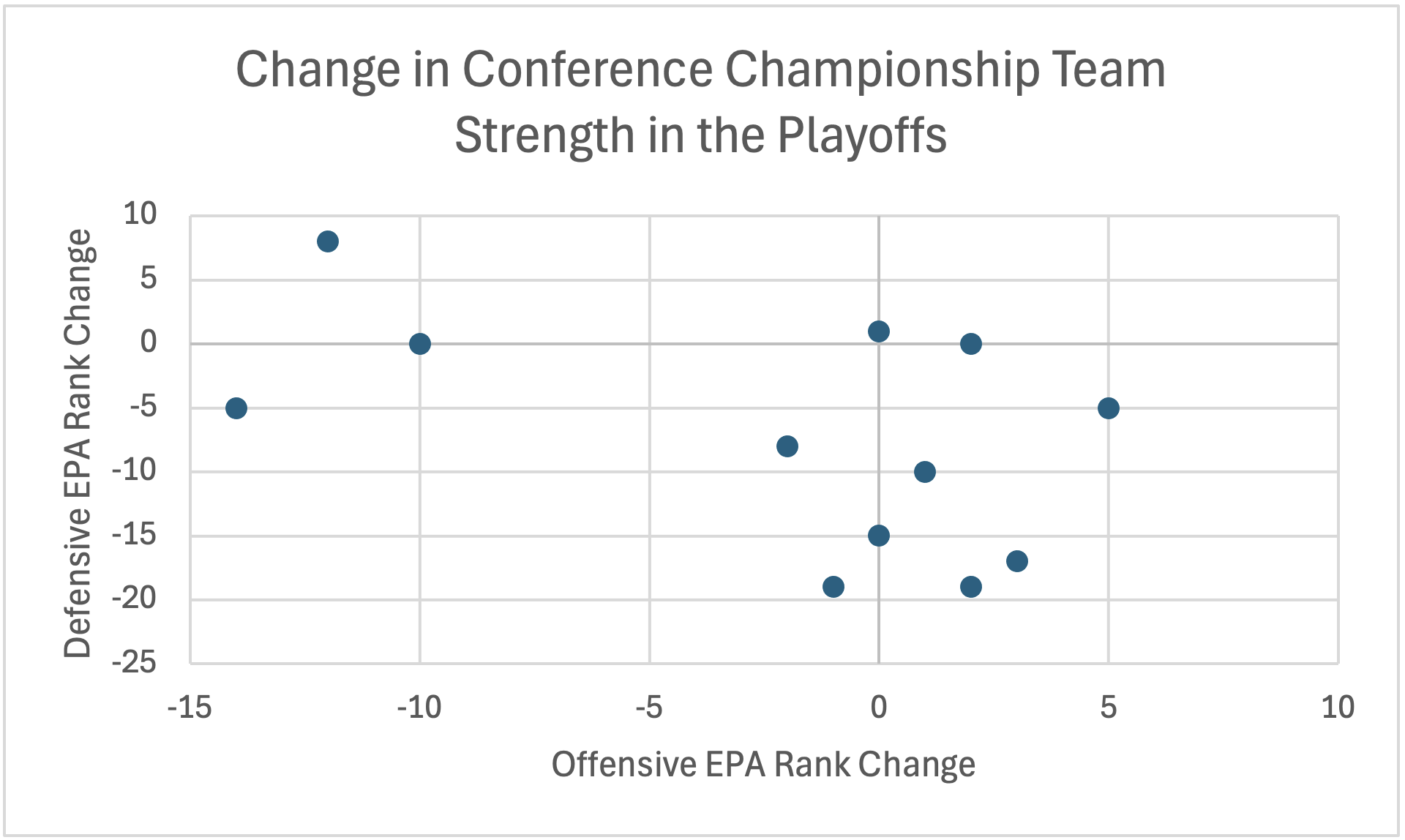 Change in Conference Championship Team Strength in the Playoffs

Defensive EPA Rank Change

10
5
0
-5
-10
-15
-20
-25

-15
-10
-5
0
5
10

Offensive EPA Rank Change